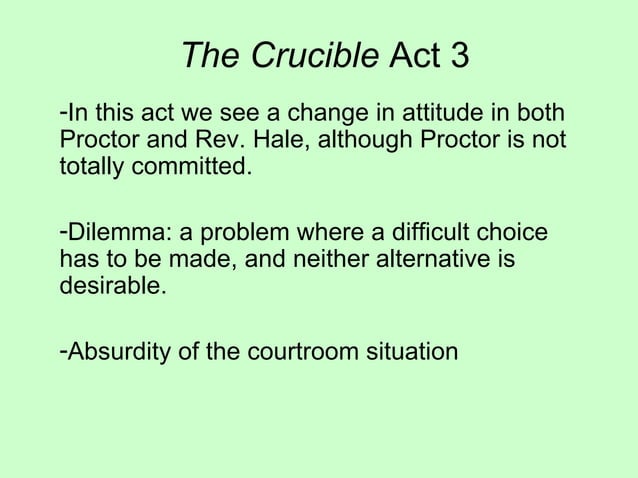 The Crucible Act 3

-In this act we see a change in attitude in both Proctor and Rev. Hale, although Proctor is not totally committed.

-Dilemma: a problem where a difficult choice has to be made, and neither alternative is desirable.

-Absurdity of the courtroom situation